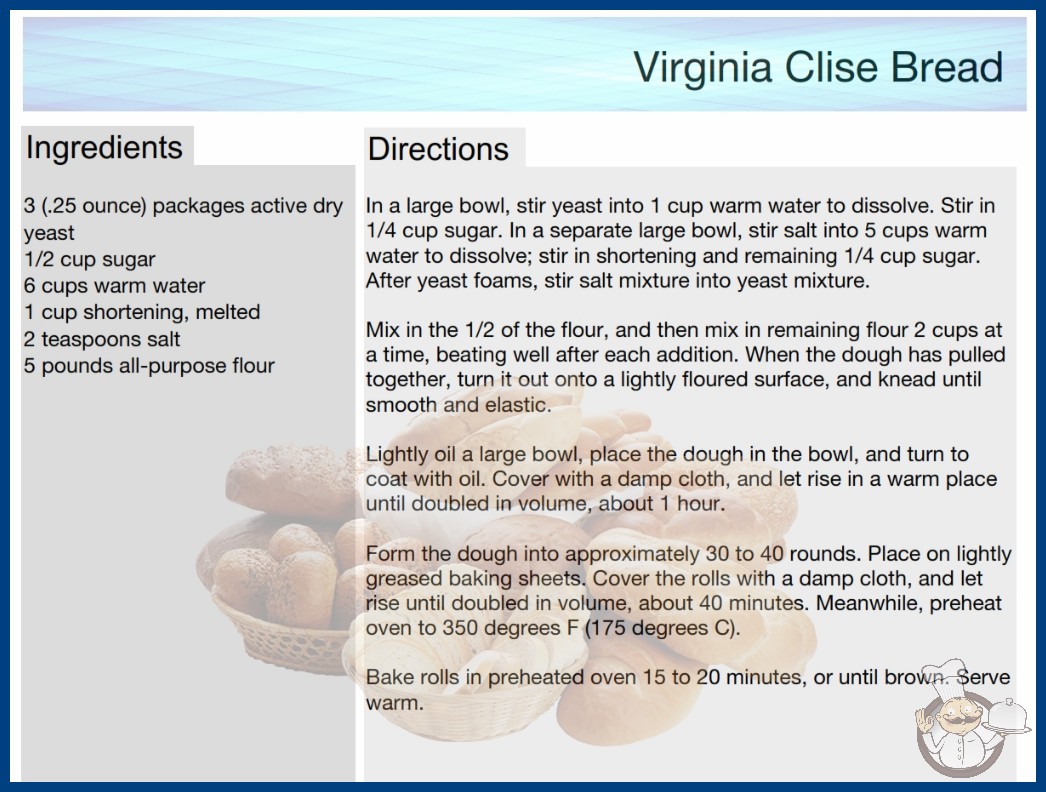 Virginia Clise Bread

Ingredients

3 (.25 ounce) packages active dry yeast
1/2 cup sugar
6 cups warm water
1 cup shortening, melted
2 teaspoons salt
5 pounds all-purpose flour

Directions

In a large bowl, stir yeast into 1 cup warm water to dissolve. Stir in 1/4 cup sugar. In a separate large bowl, stir salt into 5 cups warm water to dissolve; stir in shortening and remaining 1/4 cup sugar. After yeast foams, stir salt mixture into yeast mixture.

Mix in the 1/2 of the flour, and then mix in remaining flour 2 cups at a time, beating well after each addition. When the dough has pulled together, turn it out onto a lightly floured surface, and knead until smooth and elastic.

Lightly oil a large bowl, place the dough in the bowl, and turn to coat with oil. Cover with a damp cloth, and let rise in a warm place until doubled in volume, about 1 hour.

Form the dough into approximately 30 to 40 rounds. Place on lightly greased baking sheets. Cover the rolls with a damp cloth, and let rise until doubled in volume, about 40 minutes. Meanwhile, preheat oven to 350 degrees F (175 degrees C).

Bake rolls in preheated oven 15 to 20 minutes, or until brown. Serve warm.